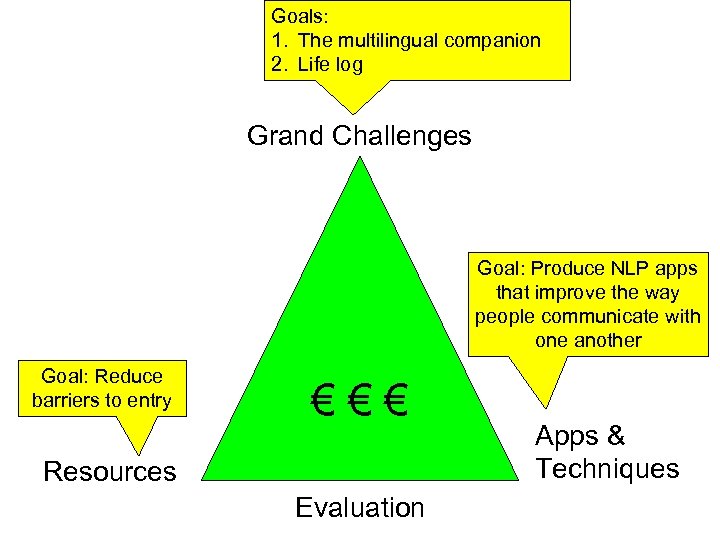 Goals:
1. The multilingual companion
2. Life log

Grand Challenges

Goal: Produce NLP apps that improve the way people communicate with one another

Goal: Reduce barriers to entry

€ € €

Resources

Apps & Techniques

Evaluation